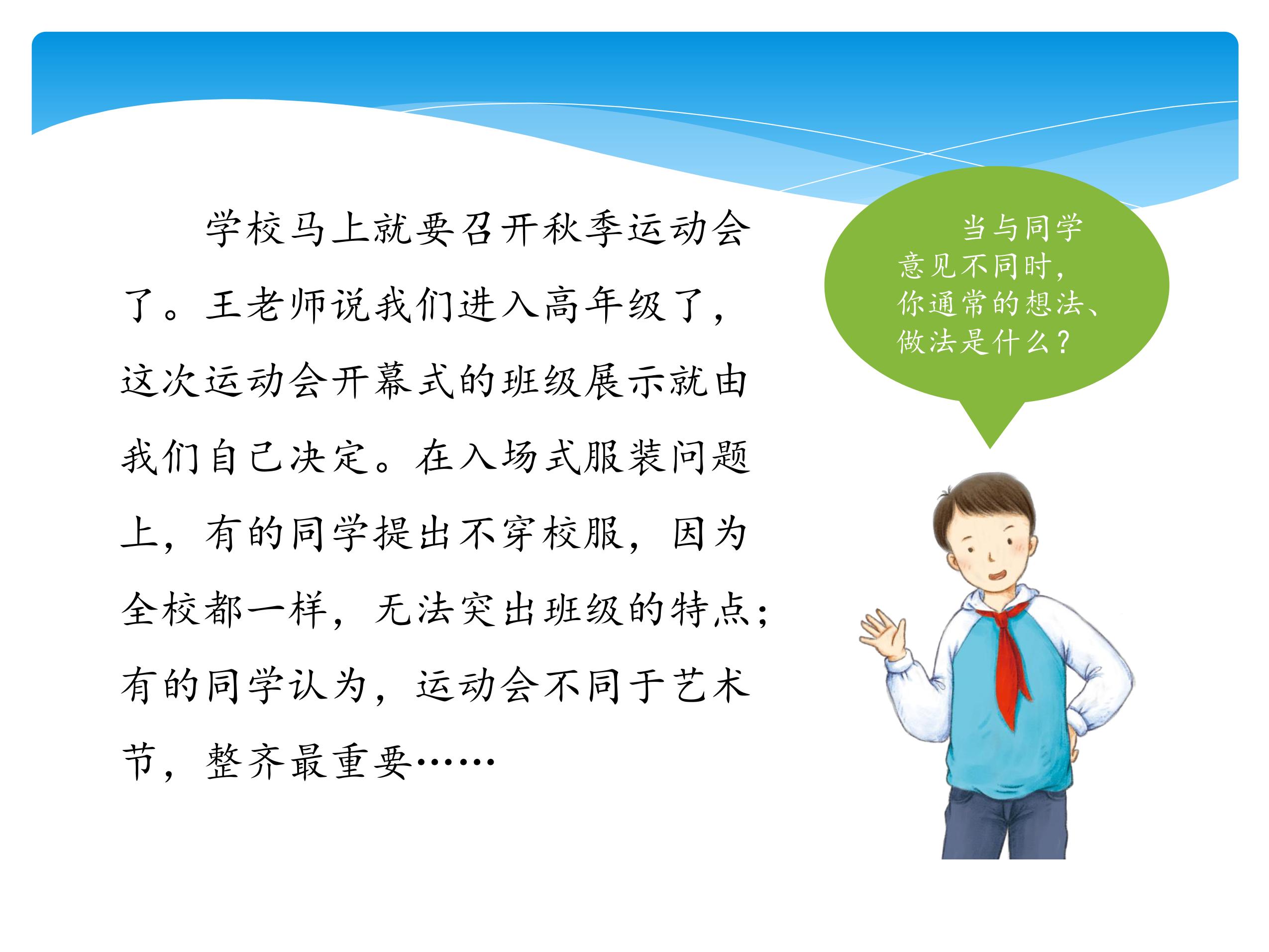 学校马上就要召开秋季运动会了。王老师说我们进入高年级了，这次运动会开幕式的班级展示就由我们自己决定。在入场式服装问题上，有的同学提出不穿校服，因为全校都一样，无法突出班级的特点；有的同学认为，运动会不同于艺术节，整齐最重要……

当与同学意见不同时，你通常的想法、做法是什么？